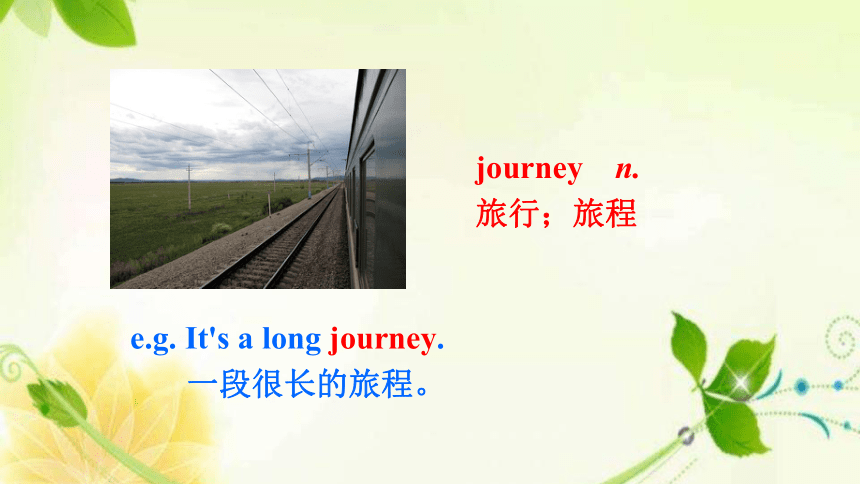 journey n.
旅行；旅程

e.g. It's a long journey.
一段很长的旅程。